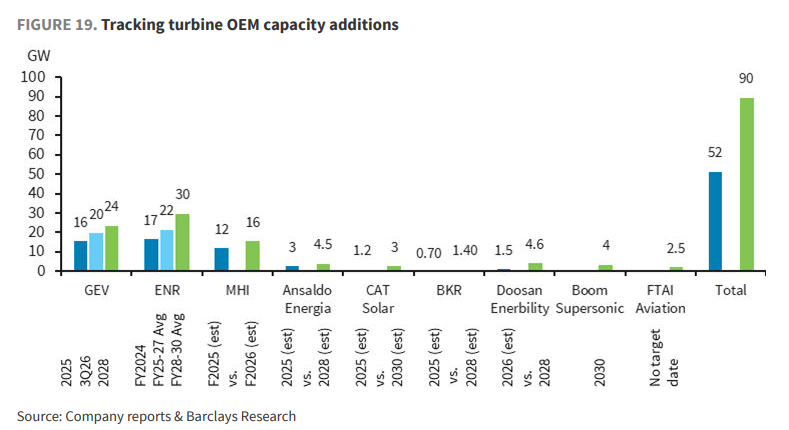 FIGURE 19. Tracking turbine OEM capacity additions

GW

100
90
80
70
60
50
40
30
20
10
0

16 20 24
17 22 30
12 16
3 4.5
1.2 3
0.70 1.40
1.5 4.6
4
2.5
52 90

GEV
ENR
MHI
Ansaldo Energia
CAT Solar
BKR
Doosan Enerbility
Boom Supersonic
FTAI Aviation
Total

2025
3Q26
2028

FY2024
FY25-27 Avg
FY28-30 Avg

F2025 (est)
vs.
F2026 (est)

2025 (est)
vs.
2028 (est)

2025 (est)
vs.
2030 (est)

2025 (est)
vs.
2028 (est)

2026 (est)
vs.
2028

2030

No target date

Source: Company reports & Barclays Research